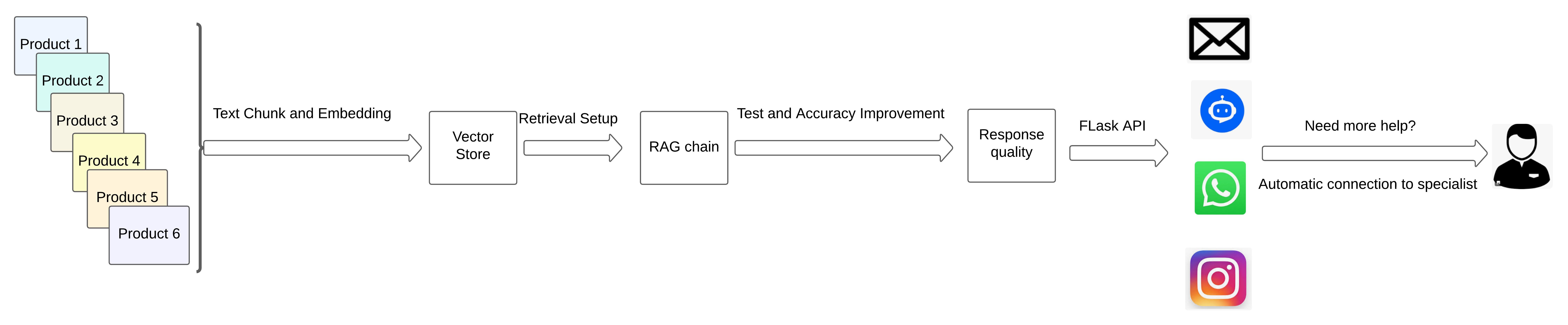 Product 1
Product 2
Product 3
Product 4
Product 5
Product 6

Text Chunk and Embedding

Vector Store

Retrieval Setup

RAG chain

Test and Accuracy Improvement

Response quality

FLask API

Need more help?

Automatic connection to specialist